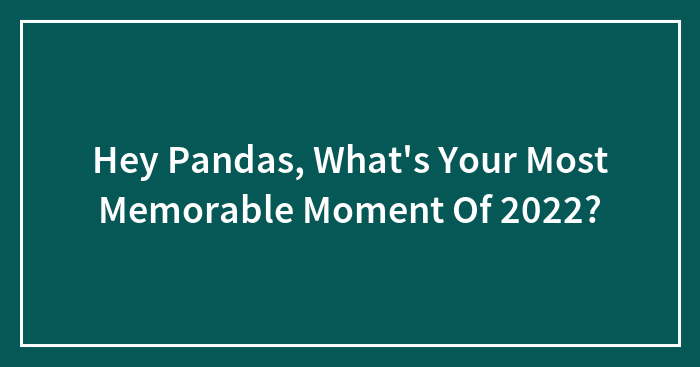 Hey Pandas, What's Your Most Memorable Moment Of 2022?